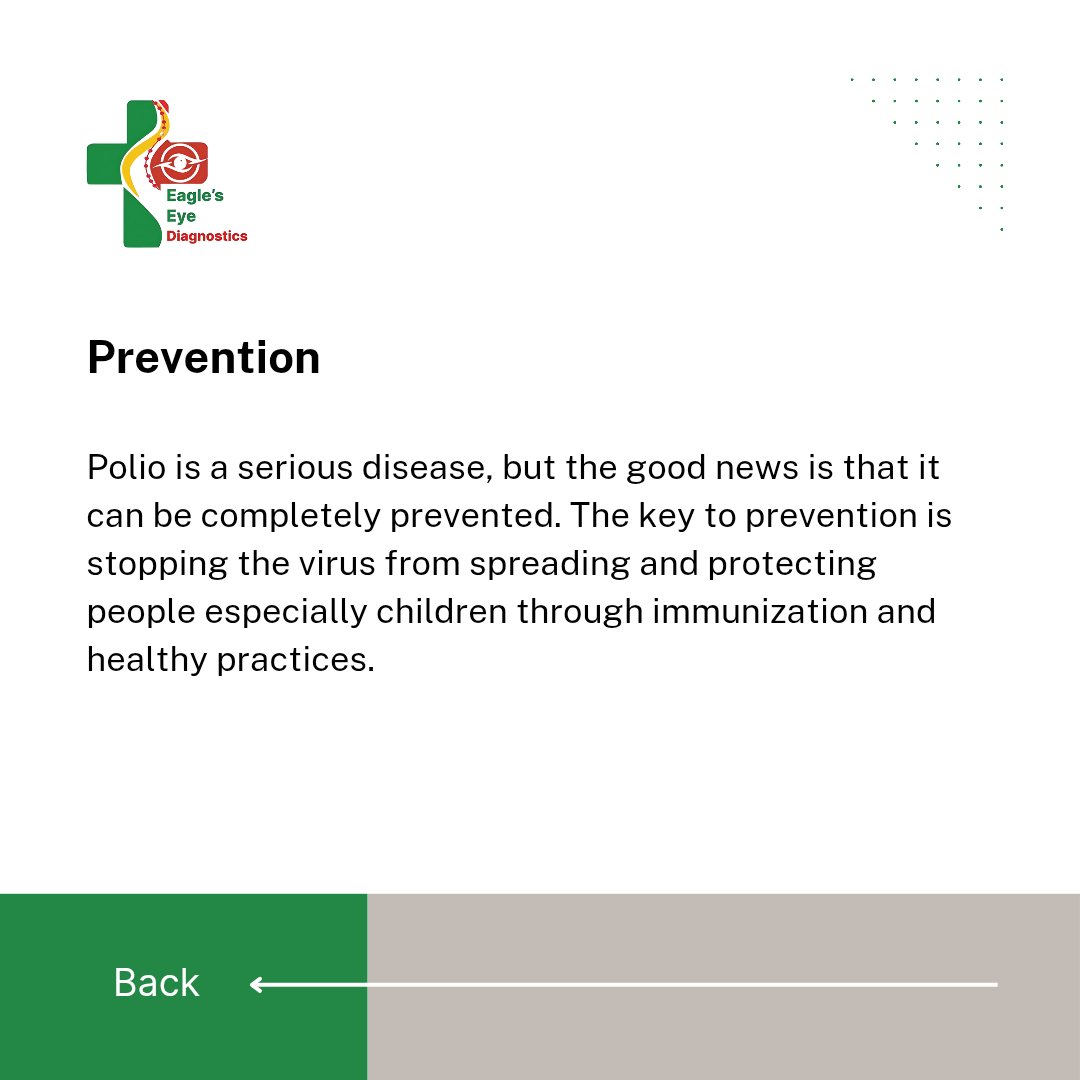 Eagle's Eye Diagnostics

Prevention

Polio is a serious disease, but the good news is that it can be completely prevented. The key to prevention is stopping the virus from spreading and protecting people especially children through immunization and healthy practices.

Back